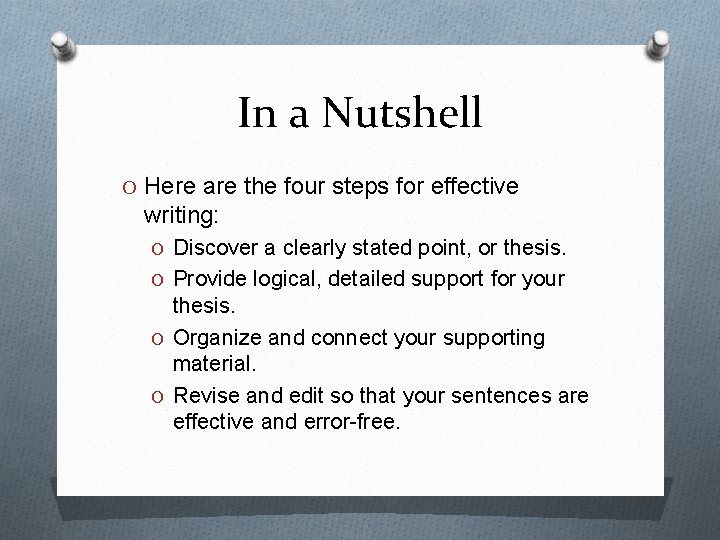 In a Nutshell

O Here are the four steps for effective writing:

O Discover a clearly stated point, or thesis.

O Provide logical, detailed support for your thesis.

O Organize and connect your supporting material.

O Revise and edit so that your sentences are effective and error-free.